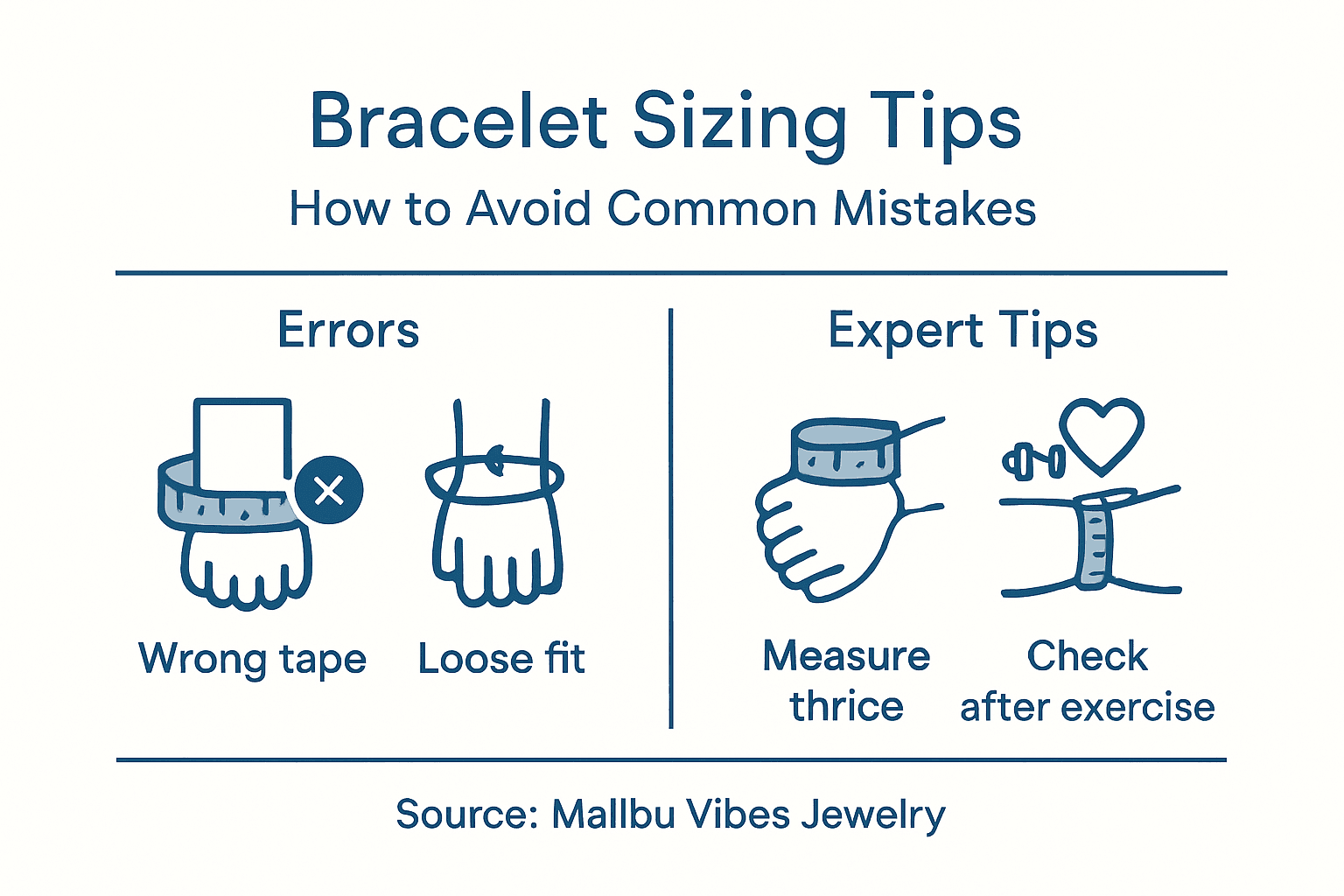 Bracelet Sizing Tips

How to Avoid Common Mistakes

Errors

Wrong tape

Loose fit

Expert Tips

Measure thrice

Check after exercise

Source: Mallbu Vibes Jewelry